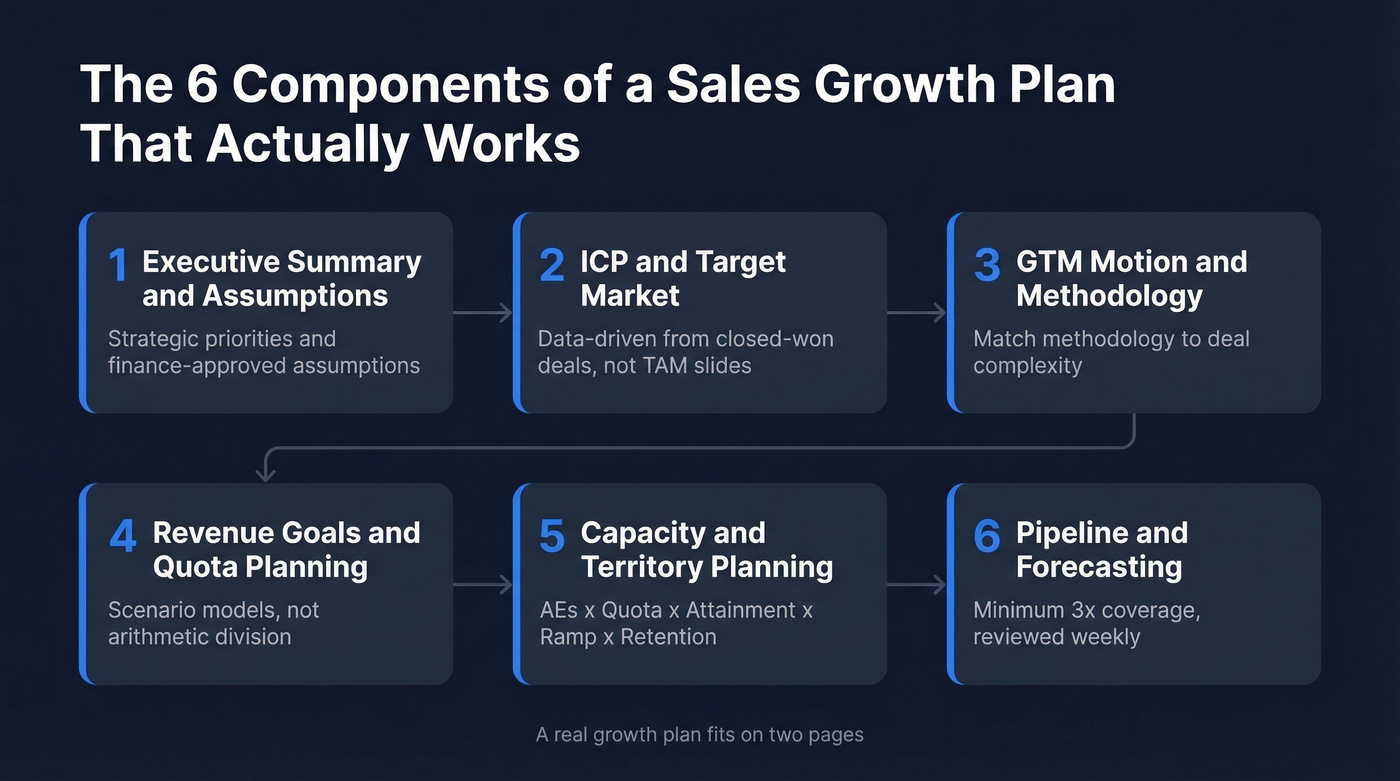 The 6 Components of a Sales Growth Plan That Actually Works

1 Executive Summary and Assumptions

Strategic priorities and finance-approved assumptions

2 ICP and Target Market

Data-driven from closed-won deals, not TAM slides

3 GTM Motion and Methodology

Match methodology to deal complexity

4 Revenue Goals and Quota Planning

Scenario models, not arithmetic division

5 Capacity and Territory Planning

AEs x Quota x Attainment x Ramp x Retention

6 Pipeline and Forecasting

Minimum 3x coverage, reviewed weekly

A real growth plan fits on two pages